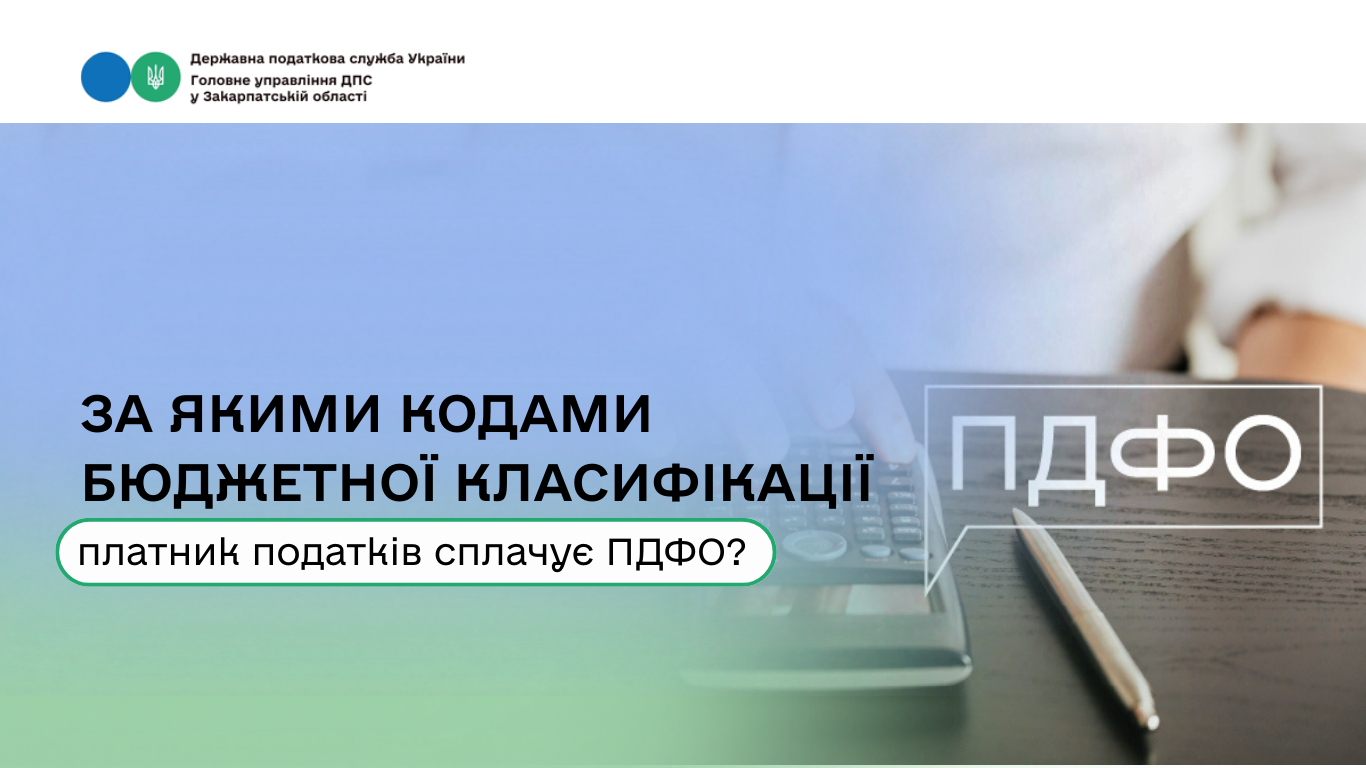 Державна податкова служба України
Головне управління ДПС
у Закарпатській області

ЗА ЯКИМИ КОДАМИ БЮДЖЕТНОЇ КЛАСИФІКАЦІЇ

платник податків сплачує ПДФО?

ПДФО